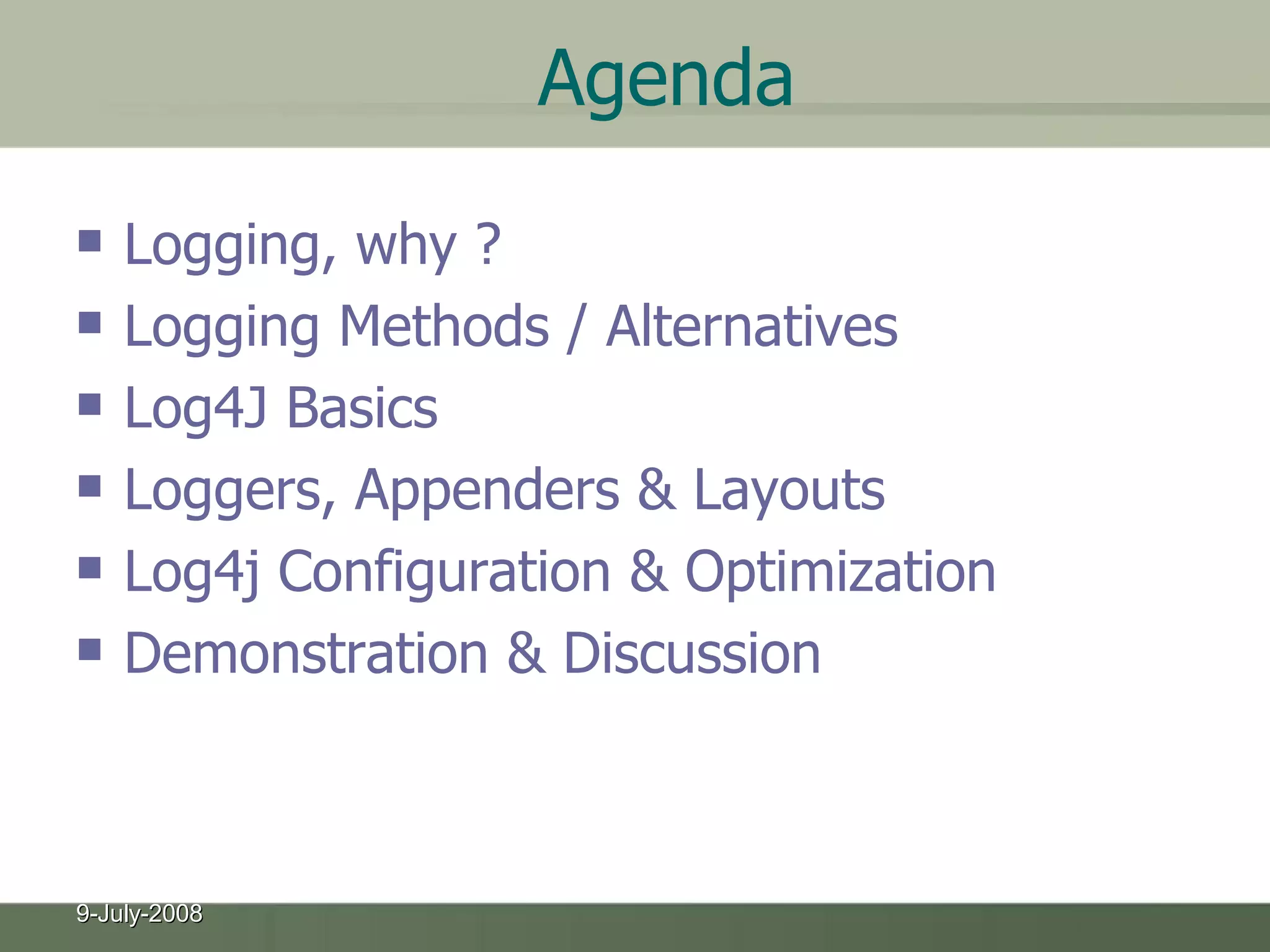 Agenda

- Logging, why ?
- Logging Methods / Alternatives
- Log4J Basics
- Loggers, Appenders & Layouts
- Log4j Configuration & Optimization
- Demonstration & Discussion

9-July-2008